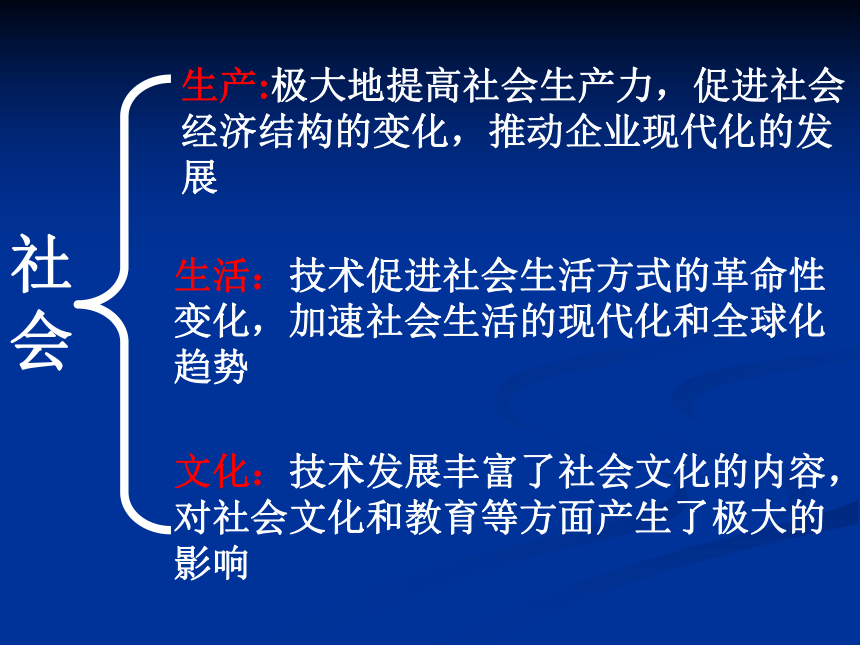 社会

生产:极大地提高社会生产力，促进社会经济结构的变化，推动企业现代化的发展

生活：技术促进社会生活方式的革命性变化，加速社会生活的现代化和全球化趋势

文化：技术发展丰富了社会文化的内容，对社会文化和教育等方面产生了极大的影响